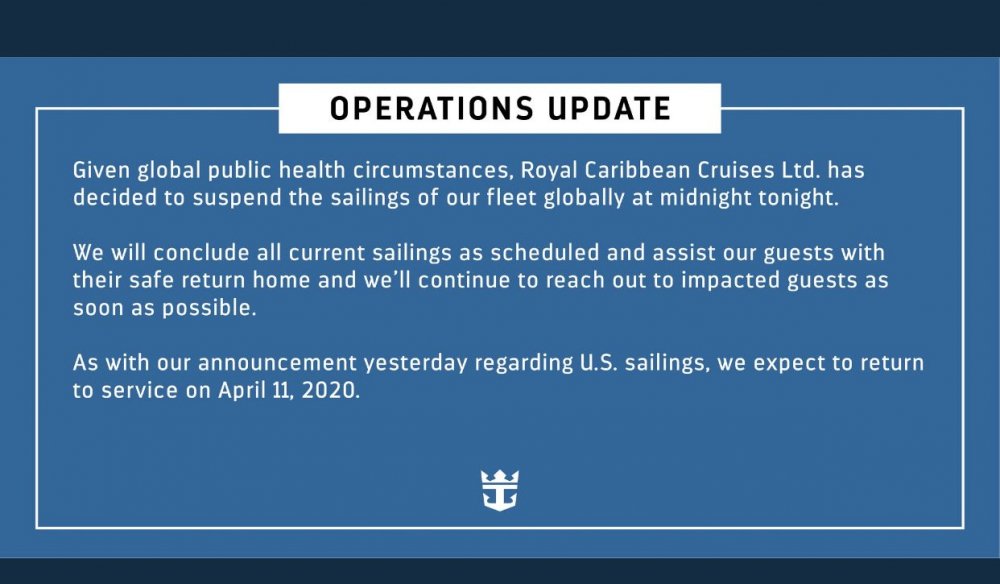 OPERATIONS UPDATE

Given global public health circumstances, Royal Caribbean Cruises Ltd. has decided to suspend the sailings of our fleet globally at midnight tonight.

We will conclude all current sailings as scheduled and assist our guests with their safe return home and we'll continue to reach out to impacted guests as soon as possible.

As with our announcement yesterday regarding U.S. sailings, we expect to return to service on April 11, 2020.